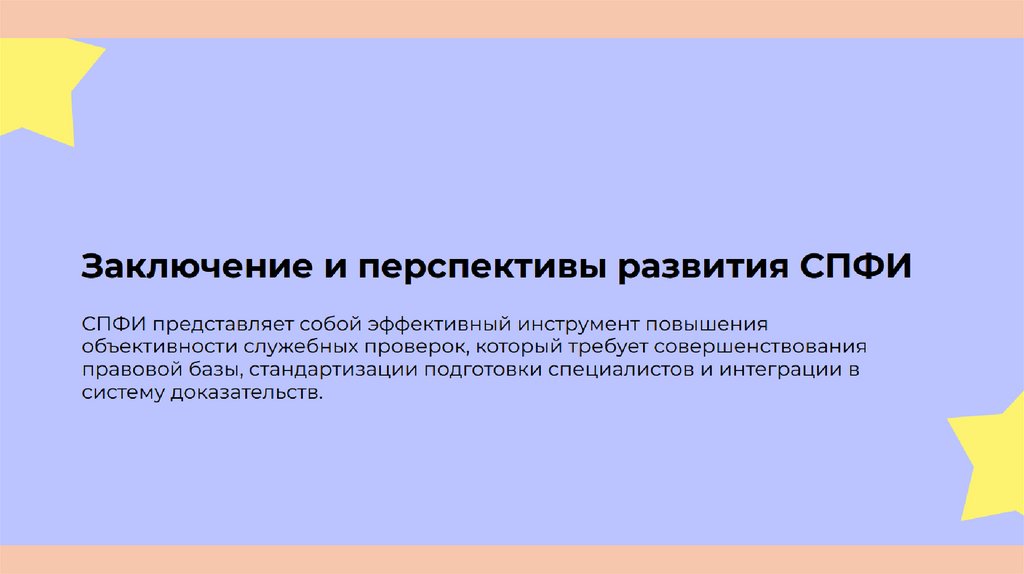 Заключение и перспективы развития СПФИ

СПФИ представляет собой эффективный инструмент повышения объективности служебных проверок, который требует совершенствования правовой базы, стандартизации подготовки специалистов и интеграции в систему доказательств.